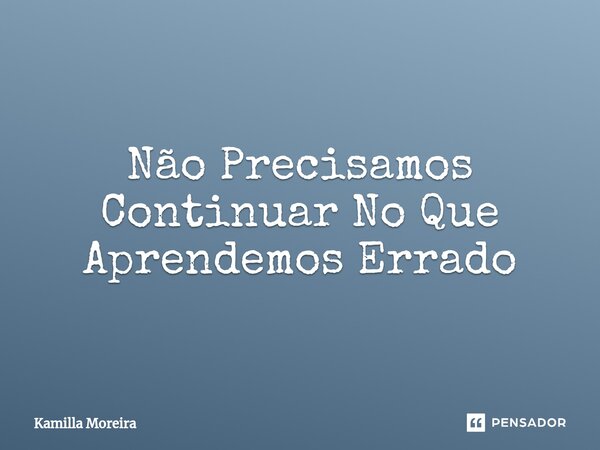 Não Precisamos Continuar No Que Aprendemos Errado

Kamilla Moreira

PENSADOR